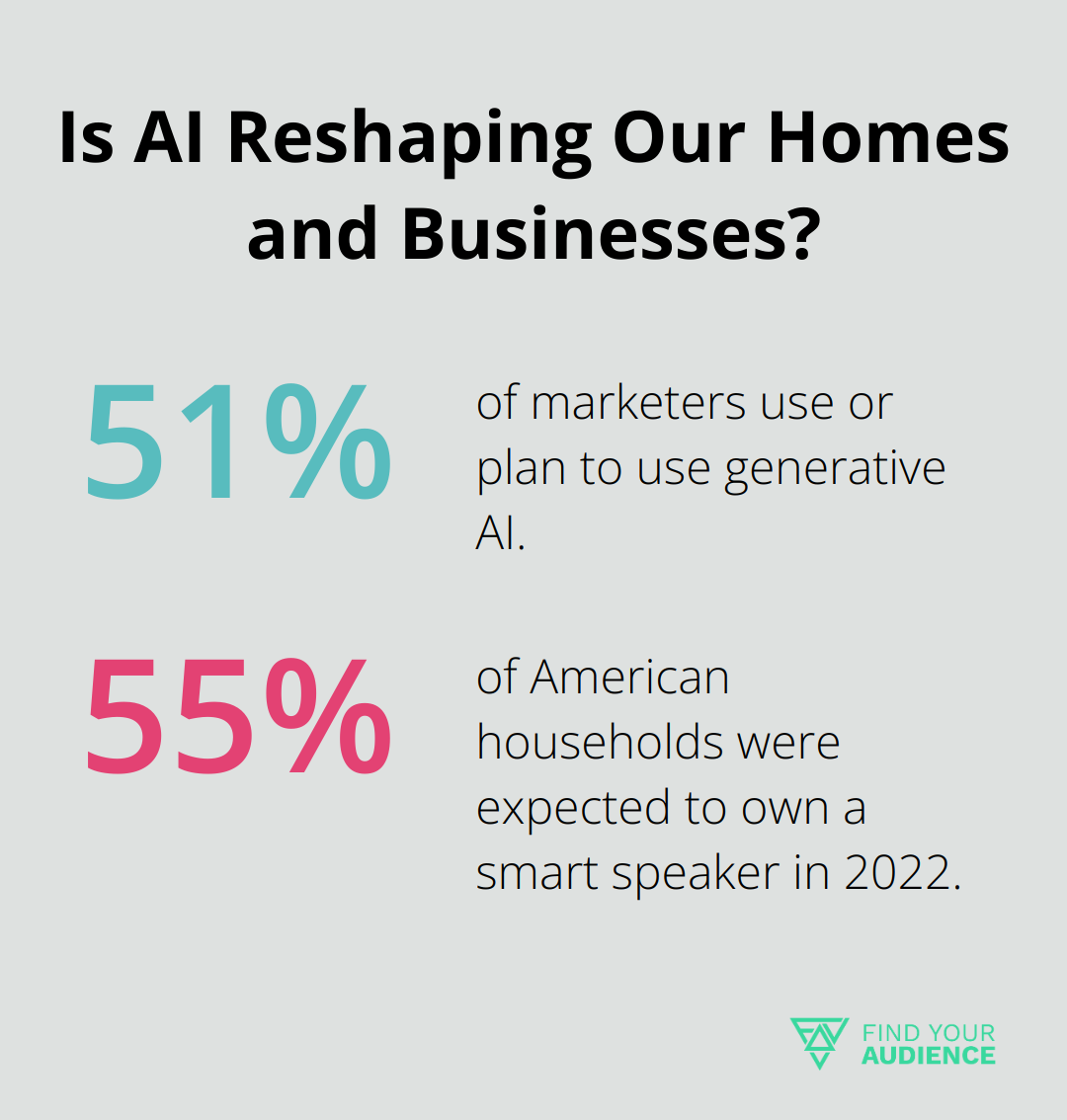 Is AI Reshaping Our Homes and Businesses?

51%

of marketers use or plan to use generative AI.

55%

of American households were expected to own a smart speaker in 2022.

FIND YOUR AUDIENCE